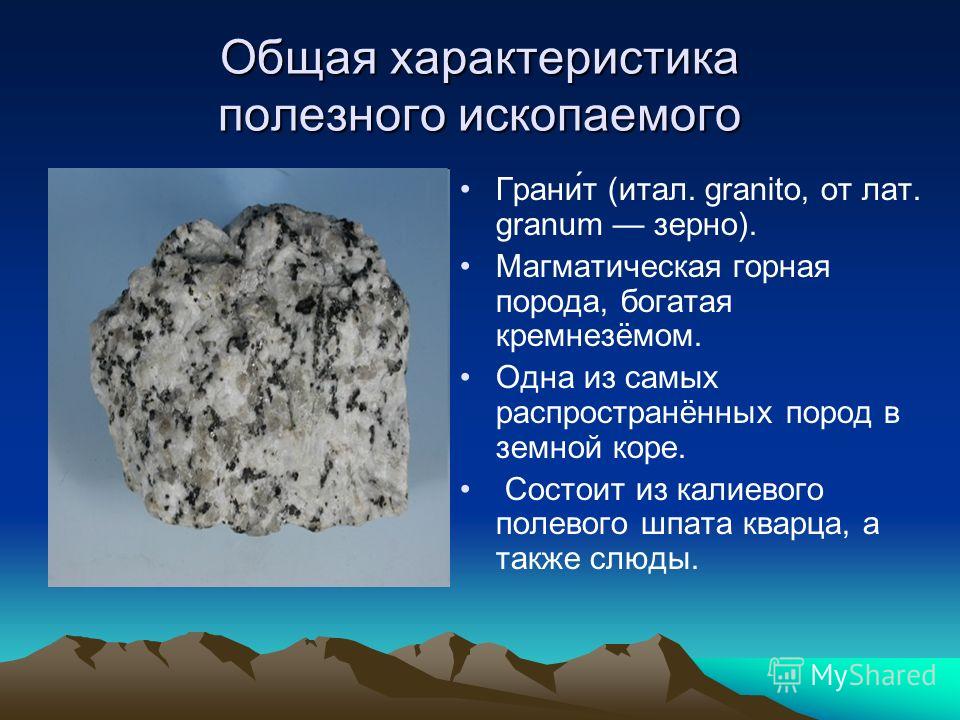 Общая характеристика полезного ископаемого

• Грани́т (итал. granito, от лат. granum — зерно).
• Магматическая горная порода, богатая кремнезёмом.
• Одна из самых распространённых пород в земной коре.
• Состоит из калиевого полевого шпата кварца, а также слюды.

MyShared